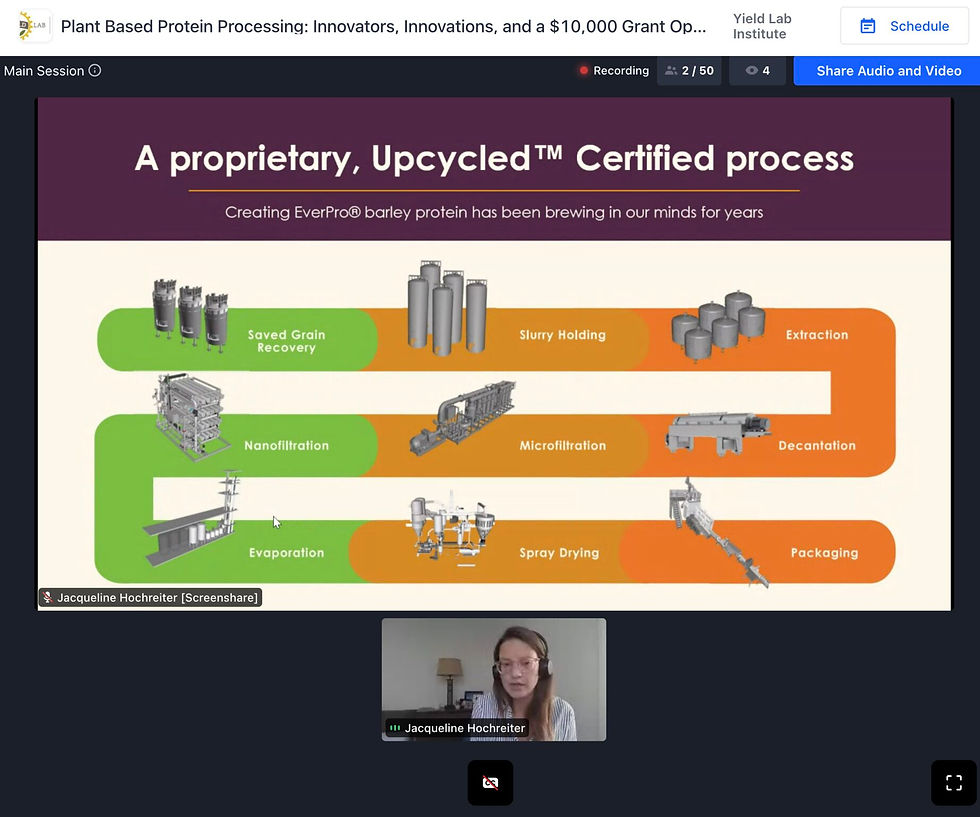 LAB

Plant Based Protein Processing: Innovators, Innovations, and a $10,000 Grant Op...

Yield Lab Institute

Schedule

Main Session

Recording

2 / 50

4

Share Audio and Video

A proprietary, Upcycled™ Certified process

Creating EverPro® barley protein has been brewing in our minds for years

Saved Grain Recovery

Slurry Holding

Extraction

Nanofiltration

Microfiltration

Decantation

Evaporation

Spray Drying

Packaging

Jacqueline Hochreiter [Screenshare]

Jacqueline Hochreiter